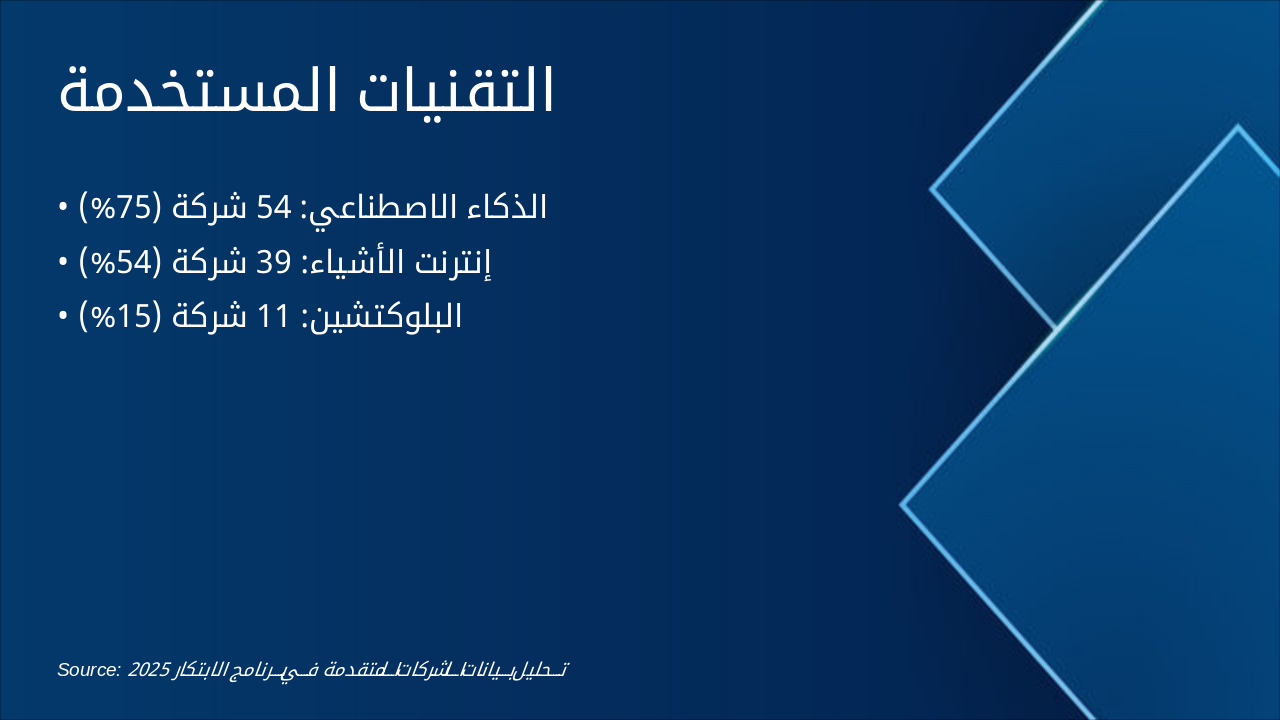 التقنيات المستخدمة

• الذكاء الاصطناعي: 54 شركة (75%)
• إنترنت الأشياء: 39 شركة (54%)
• البلوكتشين: 11 شركة (15%)

Source: تحليل بيانات الشركات المتقدمة في برنامج الابتكار 2025